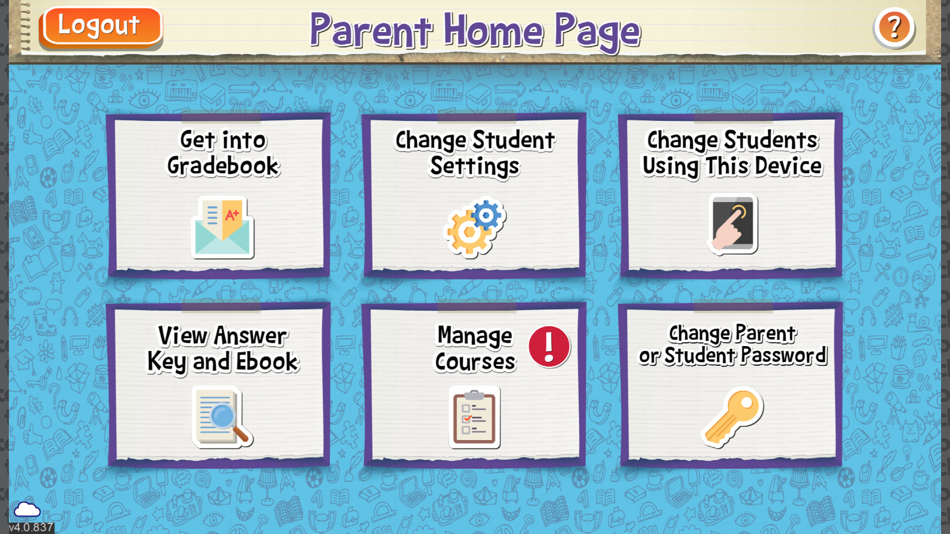 Logout

Parent Home Page

?

Get into Gradebook

A+

Change Student Settings

Change Students Using This Device

View Answer Key and Ebook

Manage Courses

!

Change Parent or Student Password

v4.0.837